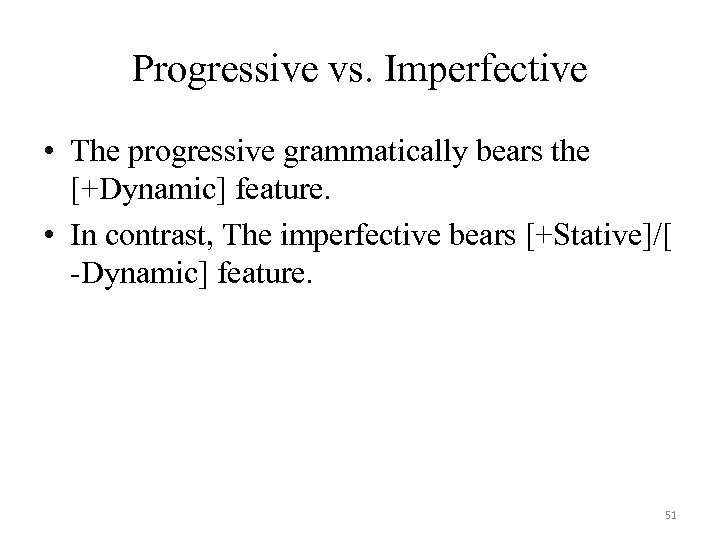 Progressive vs. Imperfective

• The progressive grammatically bears the [+Dynamic] feature.

• In contrast, The imperfective bears [+Stative]/[ -Dynamic] feature.

51